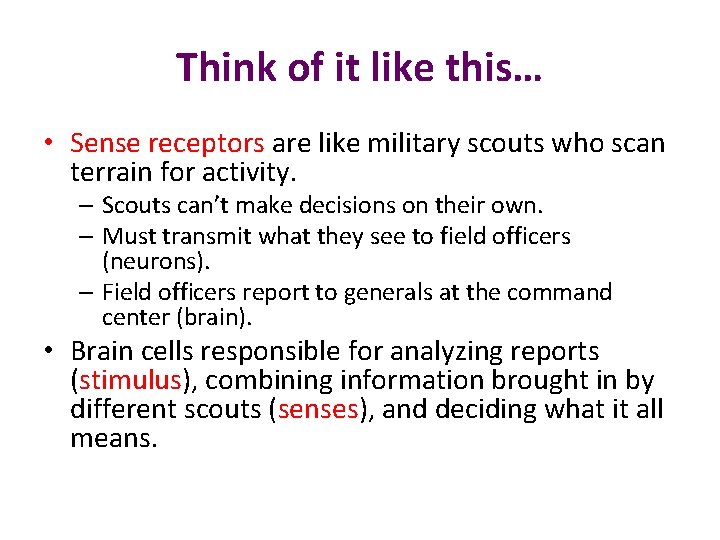 Think of it like this…

• Sense receptors are like military scouts who scan terrain for activity.
– Scouts can't make decisions on their own.
– Must transmit what they see to field officers (neurons).
– Field officers report to generals at the command center (brain).

• Brain cells responsible for analyzing reports (stimulus), combining information brought in by different scouts (senses), and deciding what it all means.